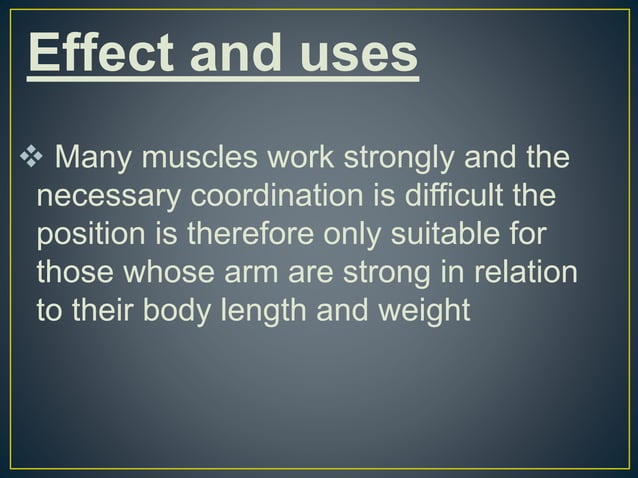 Effect and uses

❖ Many muscles work strongly and the necessary coordination is difficult the position is therefore only suitable for those whose arm are strong in relation to their body length and weight